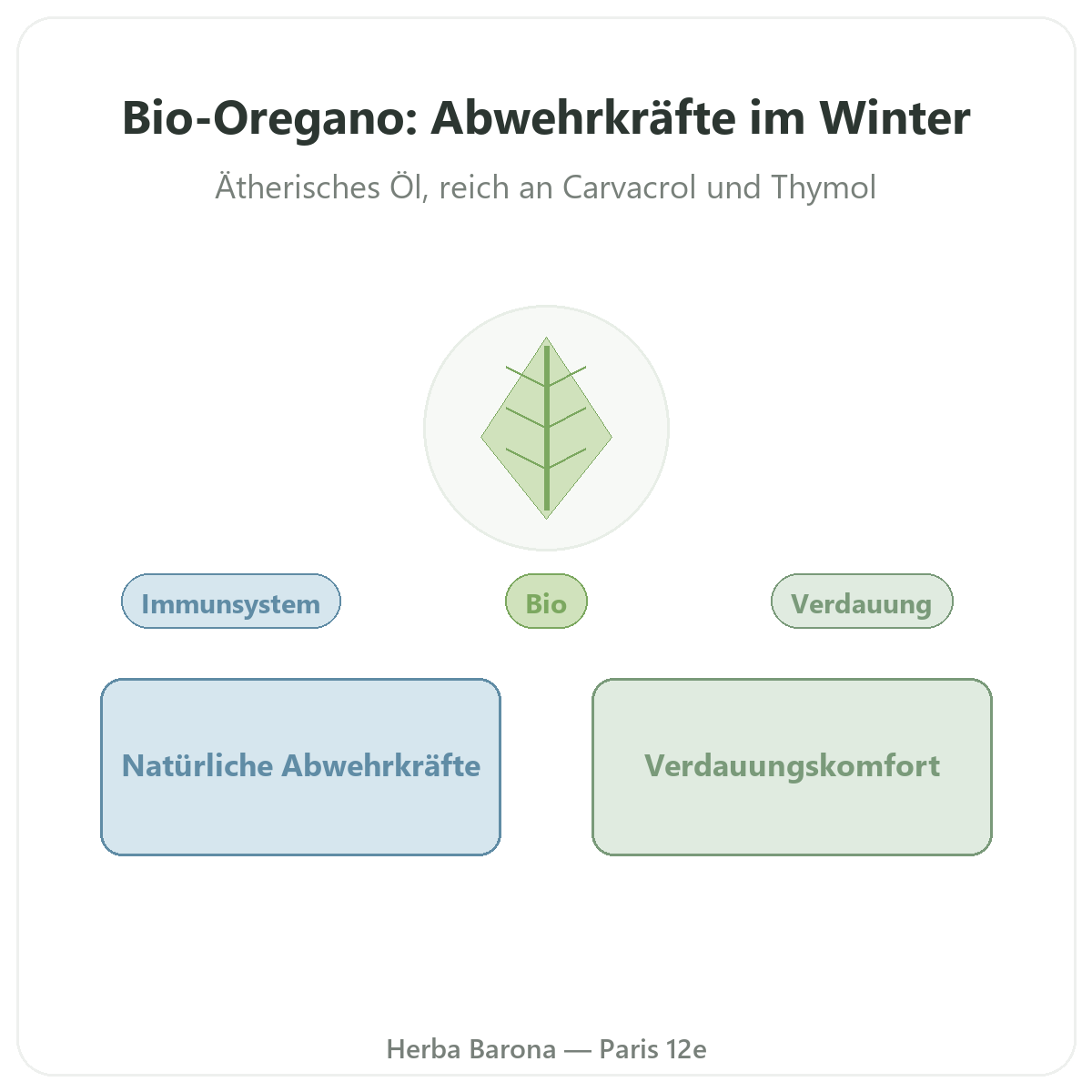 Bio-Oregano: Abwehrkräfte im Winter

Ätherisches Öl, reich an Carvacrol und Thymol

Immunsystem

Bio

Verdauung

Natürliche Abwehrkräfte

Verdauungskomfort

Herba Barona — Paris 12e